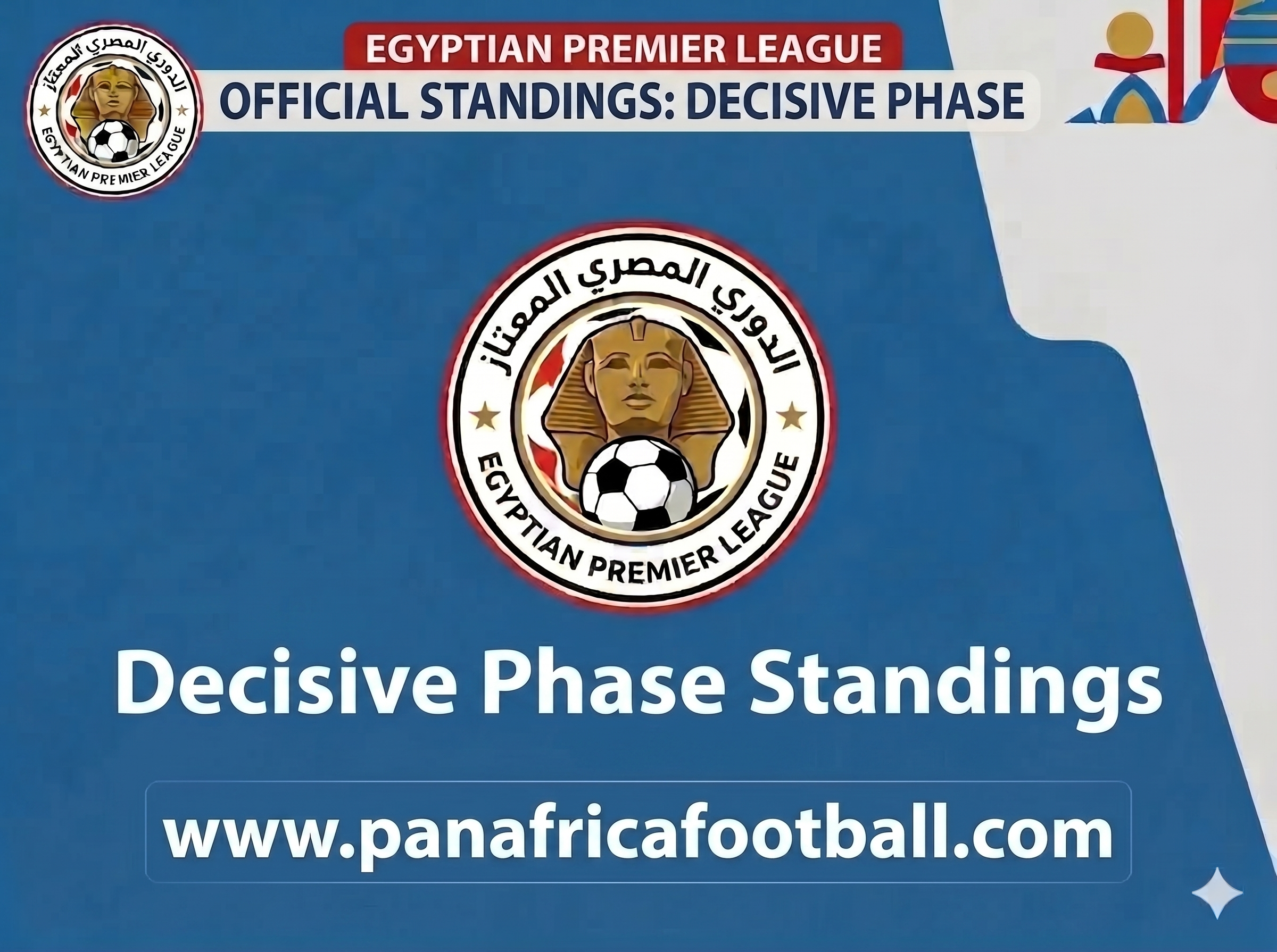 الدوري المصري الممتاز
EGYPTIAN PREMIER LEAGUE

EGYPTIAN PREMIER LEAGUE
OFFICIAL STANDINGS: DECISIVE PHASE

الدوري المصري الممتاز
EGYPTIAN PREMIER LEAGUE

Decisive Phase Standings

www.panafricafootball.com